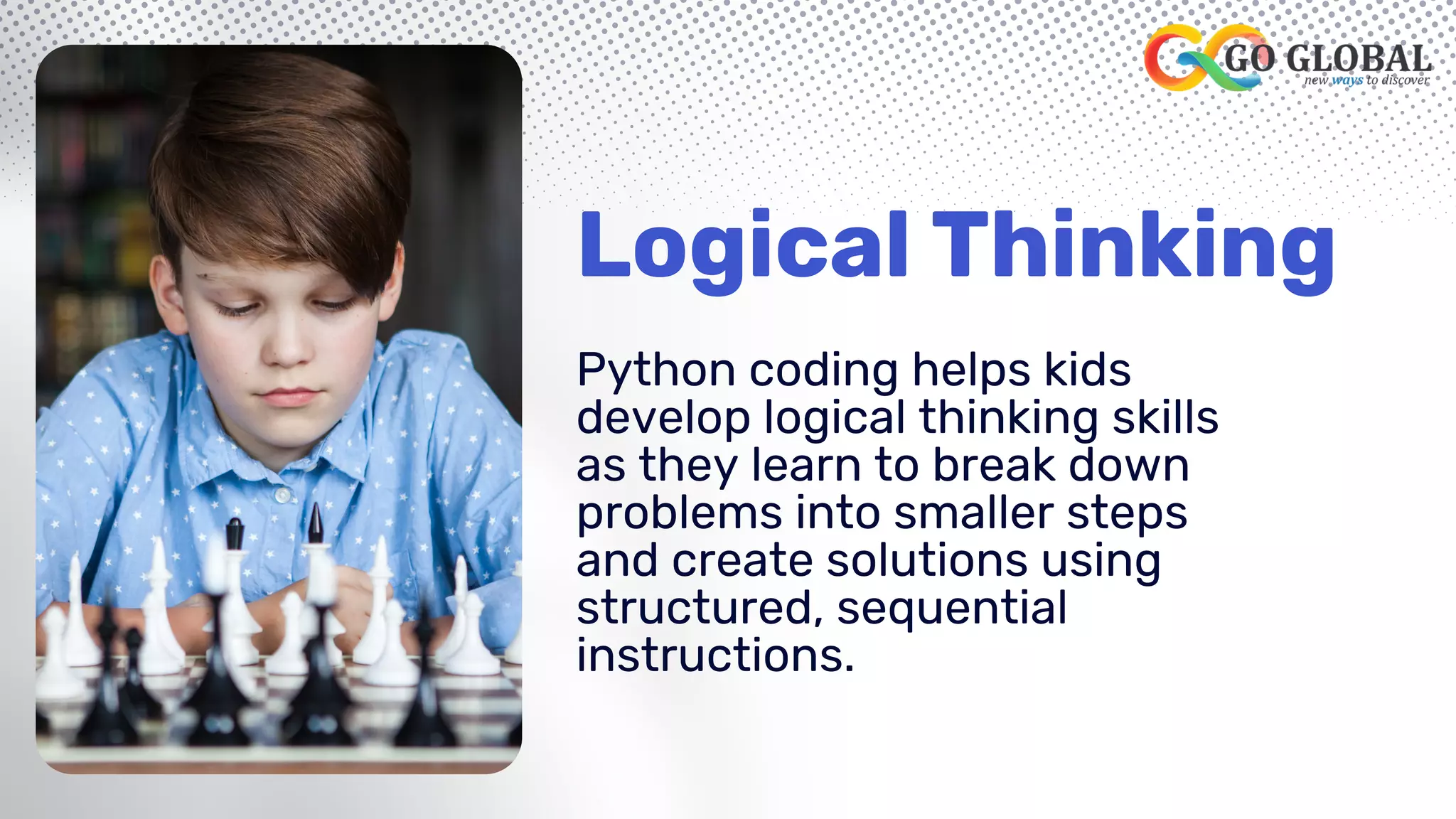 GO GLOBAL
new ways to discover

Logical Thinking

Python coding helps kids develop logical thinking skills as they learn to break down problems into smaller steps and create solutions using structured, sequential instructions.